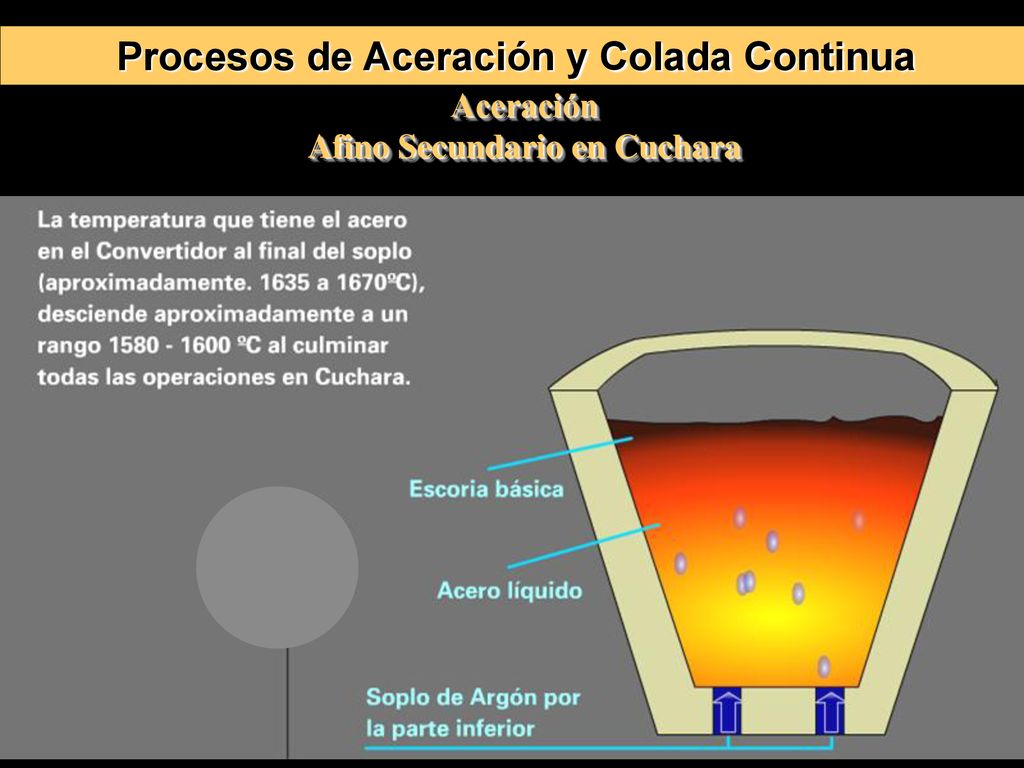 Procesos de Aceración y Colada Continua

Aceración
Afino Secundario en Cuchara

La temperatura que tiene el acero en el Convertidor al final del soplo (aproximadamente. 1635 a 1670ºC), desciende aproximadamente a un rango 1580 - 1600 ºC al culminar todas las operaciones en Cuchara.

Escoria básica

Acero líquido

Soplo de Argón por la parte inferior